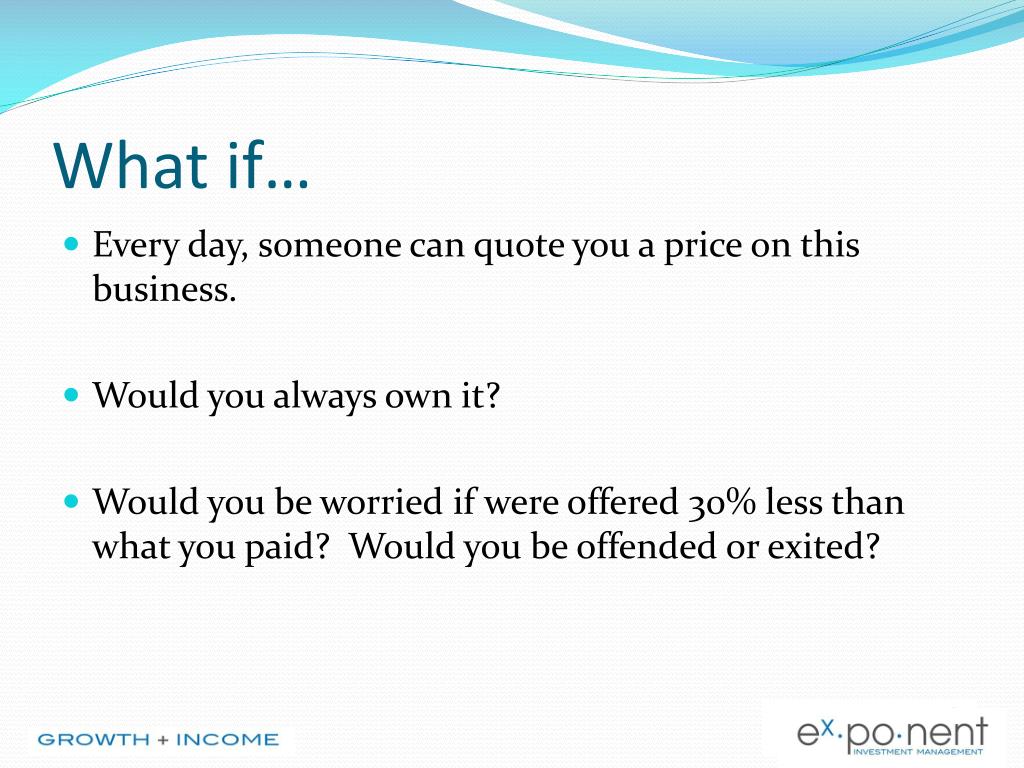 What if…

Every day, someone can quote you a price on this business.

Would you always own it?

Would you be worried if were offered 30% less than what you paid? Would you be offended or exited?

GROWTH + INCOME

ex·po·nent
INVESTMENT MANAGEMENT